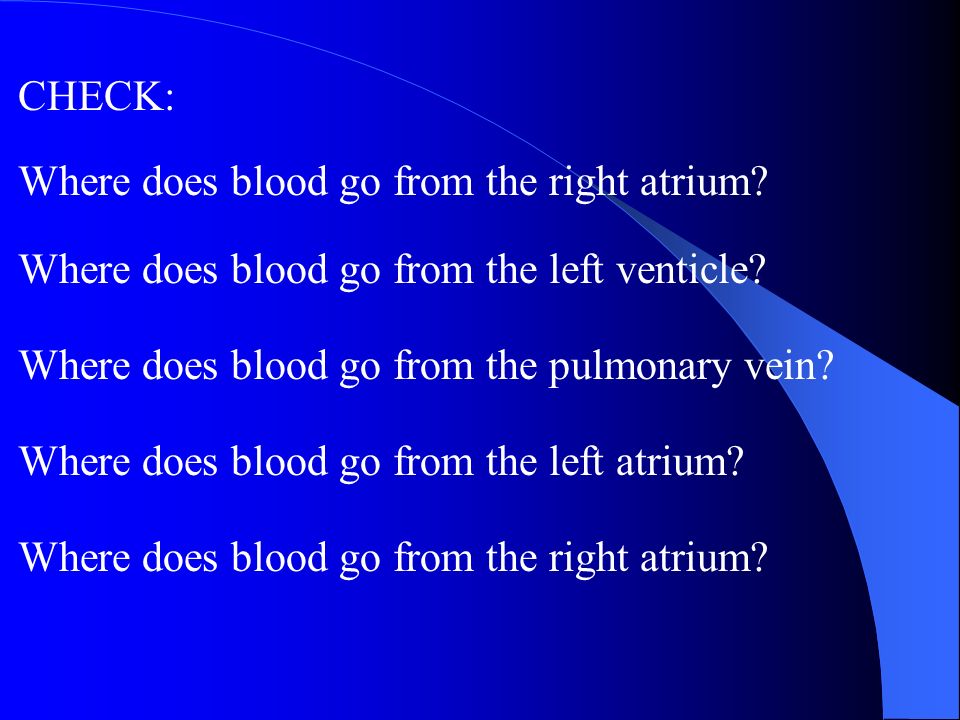 CHECK:

Where does blood go from the right atrium?

Where does blood go from the left venticle?

Where does blood go from the pulmonary vein?

Where does blood go from the left atrium?

Where does blood go from the right atrium?